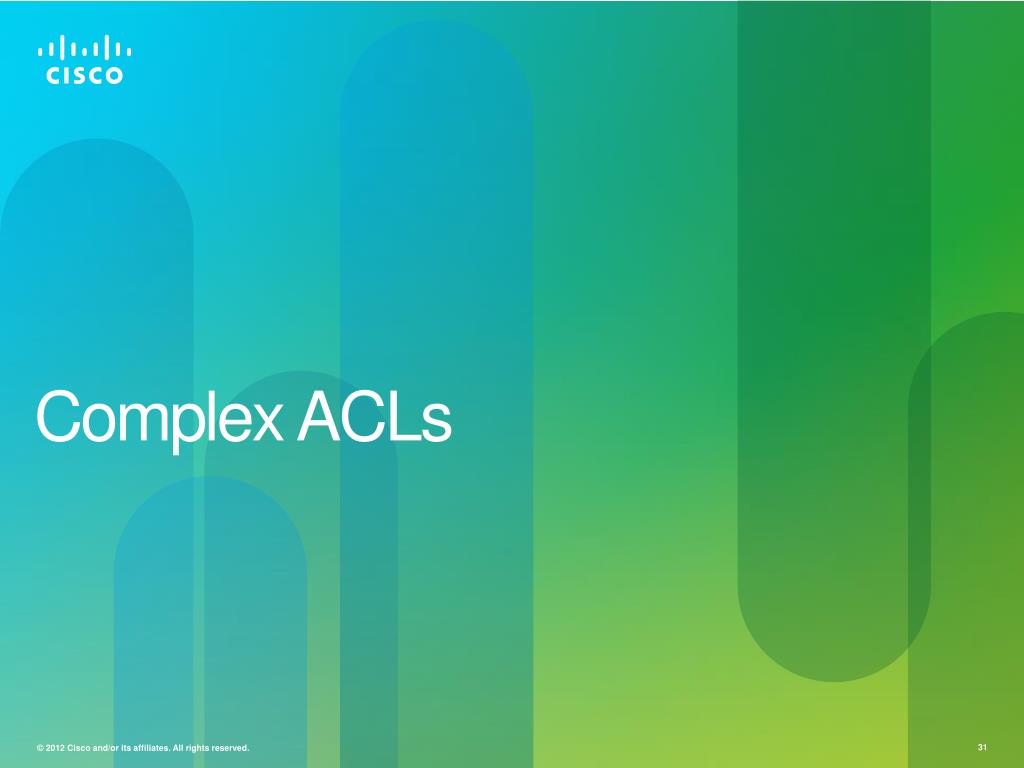 CISCO

Complex ACLs

© 2012 Cisco and/or its affiliates. All rights reserved.

31